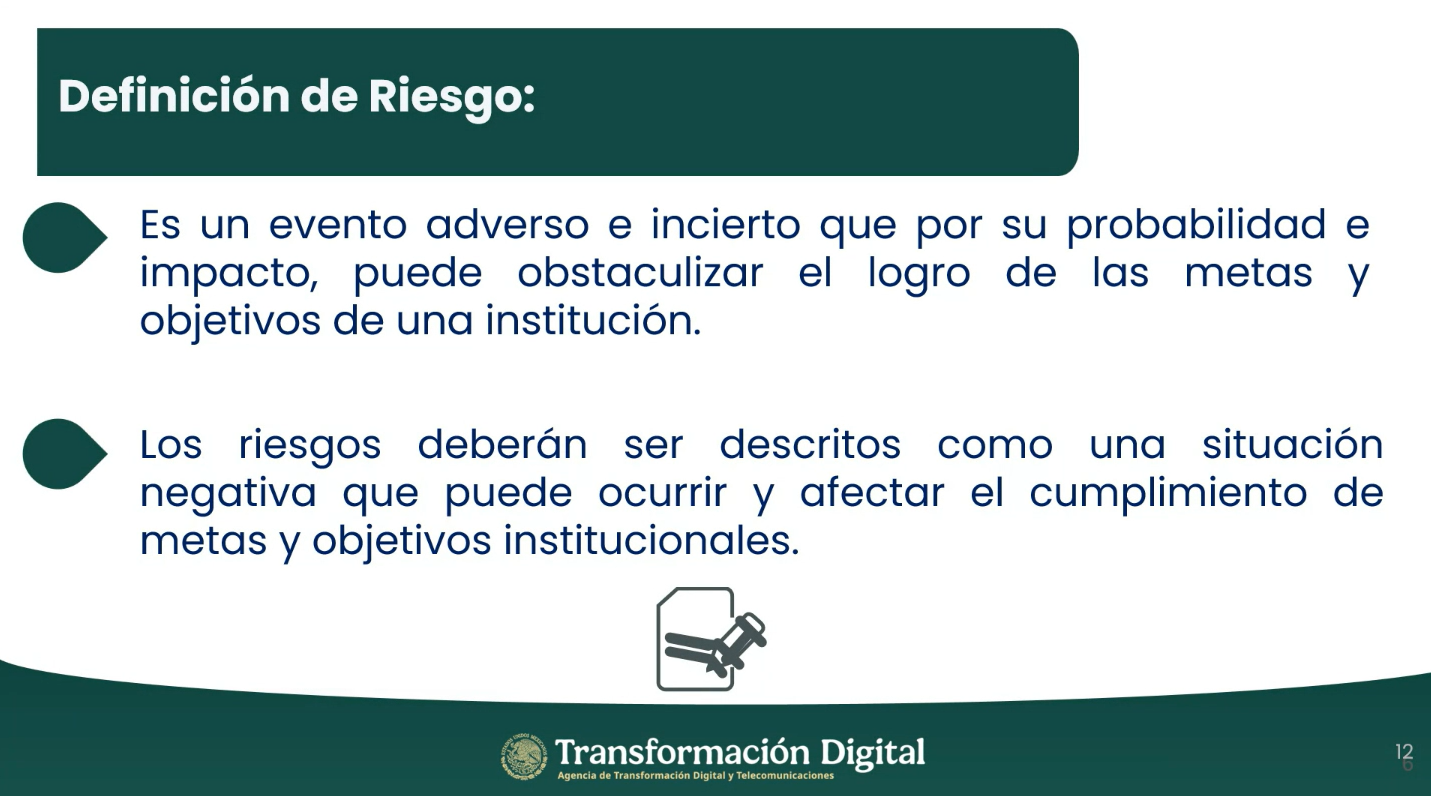 Definición de Riesgo:

Es un evento adverso e incierto que por su probabilidad e impacto, puede obstaculizar el logro de las metas y objetivos de una institución.

Los riesgos deberán ser descritos como una situación negativa que puede ocurrir y afectar el cumplimiento de metas y objetivos institucionales.

Transformación Digital
Agencia de Transformación Digital y Telecomunicaciones

12
6